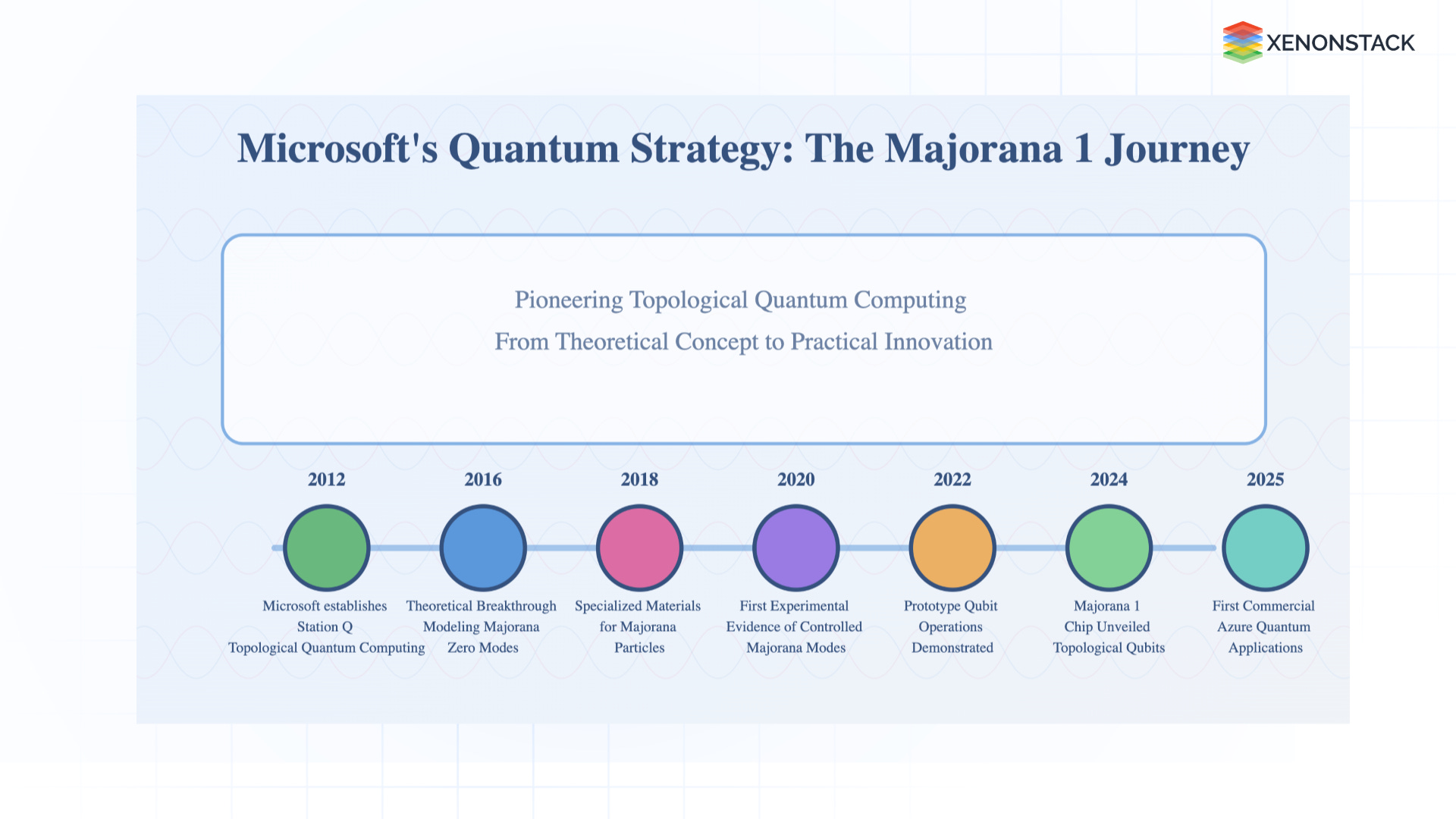 XENONSTACK

Microsoft's Quantum Strategy: The Majorana 1 Journey

Pioneering Topological Quantum Computing
From Theoretical Concept to Practical Innovation

2012
Microsoft establishes Station Q Topological Quantum Computing

2016
Theoretical Breakthrough Modeling Majorana Zero Modes

2018
Specialized Materials for Majorana Particles

2020
First Experimental Evidence of Controlled Majorana Modes

2022
Prototype Qubit Operations Demonstrated

2024
Majorana 1 Chip Unveiled Topological Qubits

2025
First Commercial Azure Quantum Applications